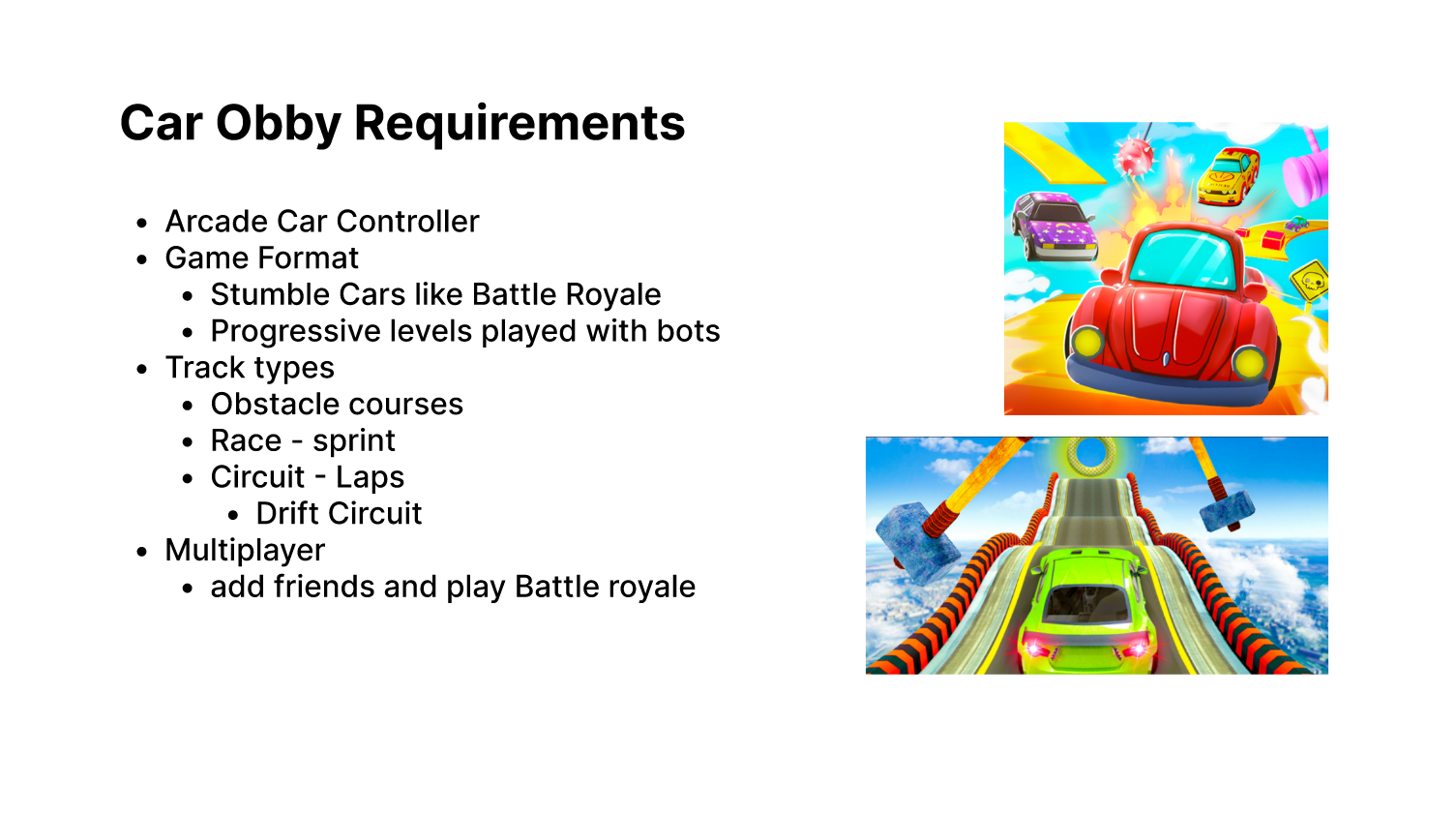 Car Obby Requirements

- Arcade Car Controller
- Game Format
  - Stumble Cars like Battle Royale
  - Progressive levels played with bots
- Track types
  - Obstacle courses
  - Race - sprint
  - Circuit - Laps
    - Drift Circuit
- Multiplayer
  - add friends and play Battle royale